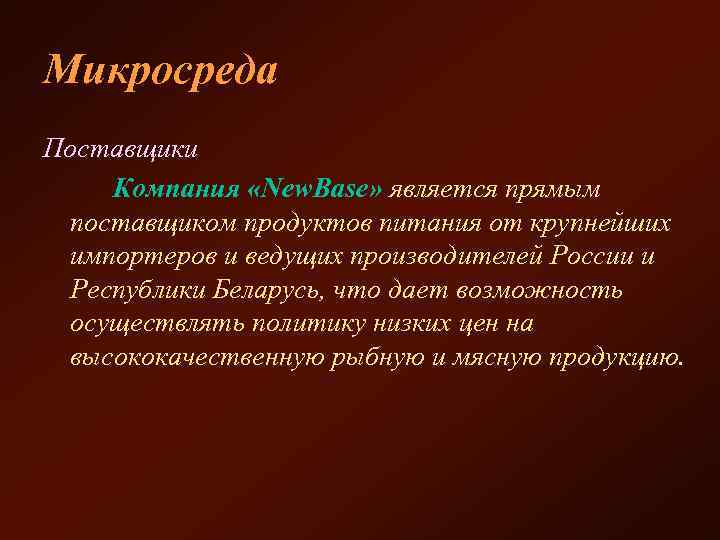 Микросреда

Поставщики

Компания «NewBase» является прямым поставщиком продуктов питания от крупнейших импортеров и ведущих производителей России и Республики Беларусь, что дает возможность осуществлять политику низких цен на высококачественную рыбную и мясную продукцию.